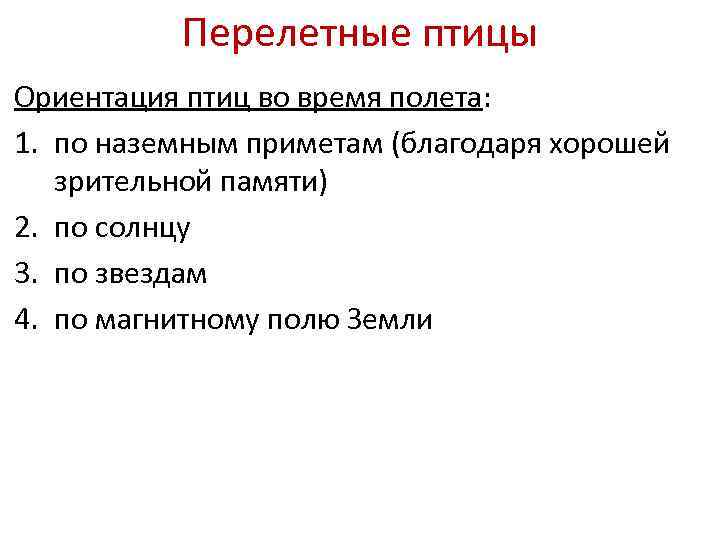 Перелетные птицы

Ориентация птиц во время полета:

1. по наземным приметам (благодаря хорошей зрительной памяти)
2. по солнцу
3. по звездам
4. по магнитному полю Земли